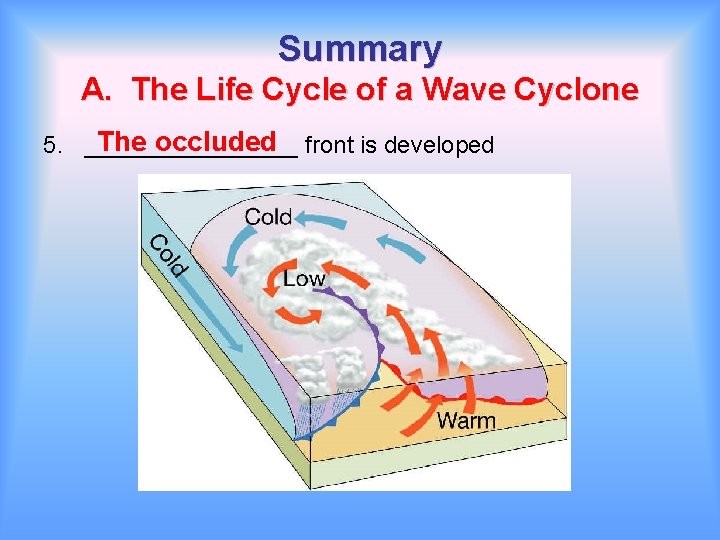 Summary

A. The Life Cycle of a Wave Cyclone

5. The occluded front is developed

Cold

Cold

Low

Warm